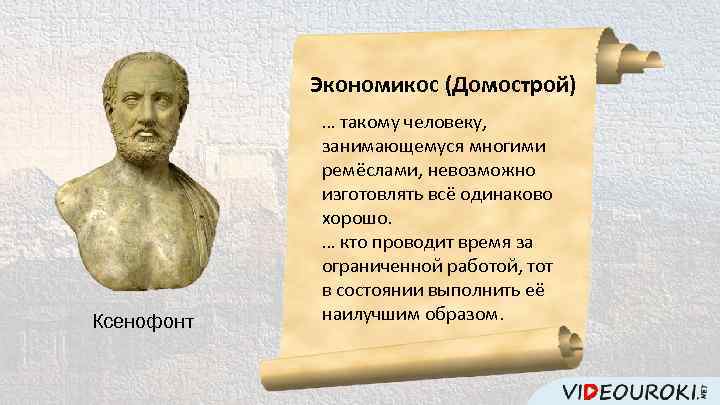 Ксенофонт

Экономикос (Домострой)

... такому человеку, занимающемуся многими ремёслами, невозможно изготовлять всё одинаково хорошо.
... кто проводит время за ограниченной работой, тот в состоянии выполнить её наилучшим образом.

VIDEOUROKI.NET